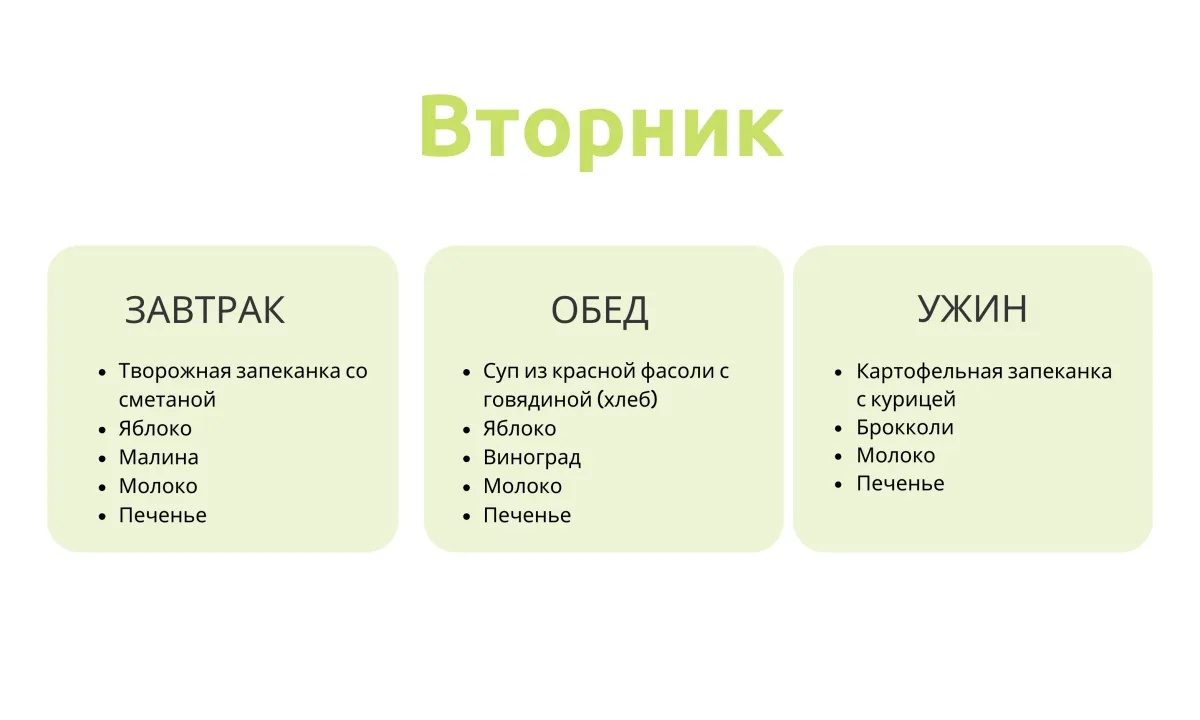 Вторник

ЗАВТРАК

- Творожная запеканка со сметаной
- Яблоко
- Малина
- Молоко
- Печенье

ОБЕД

- Суп из красной фасоли с говядиной (хлеб)
- Яблоко
- Виноград
- Молоко
- Печенье

УЖИН

- Картофельная запеканка с курицей
- Брокколи
- Молоко
- Печенье